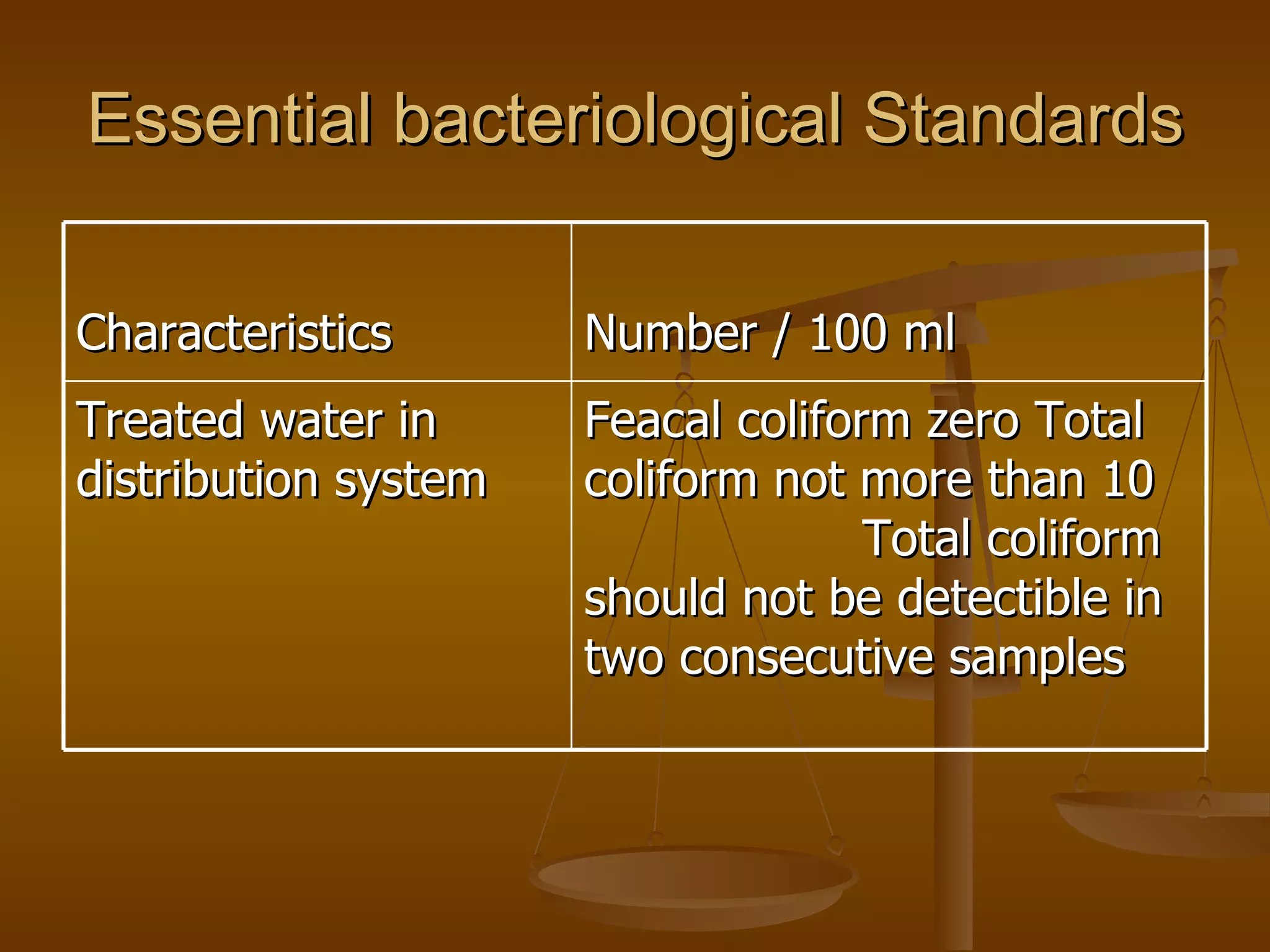 Essential bacteriological Standards

| Characteristics | Number / 100 ml |
|---|---|
| Treated water in distribution system | Feacal coliform zero Total coliform not more than 10 Total coliform should not be detectible in two consecutive samples |